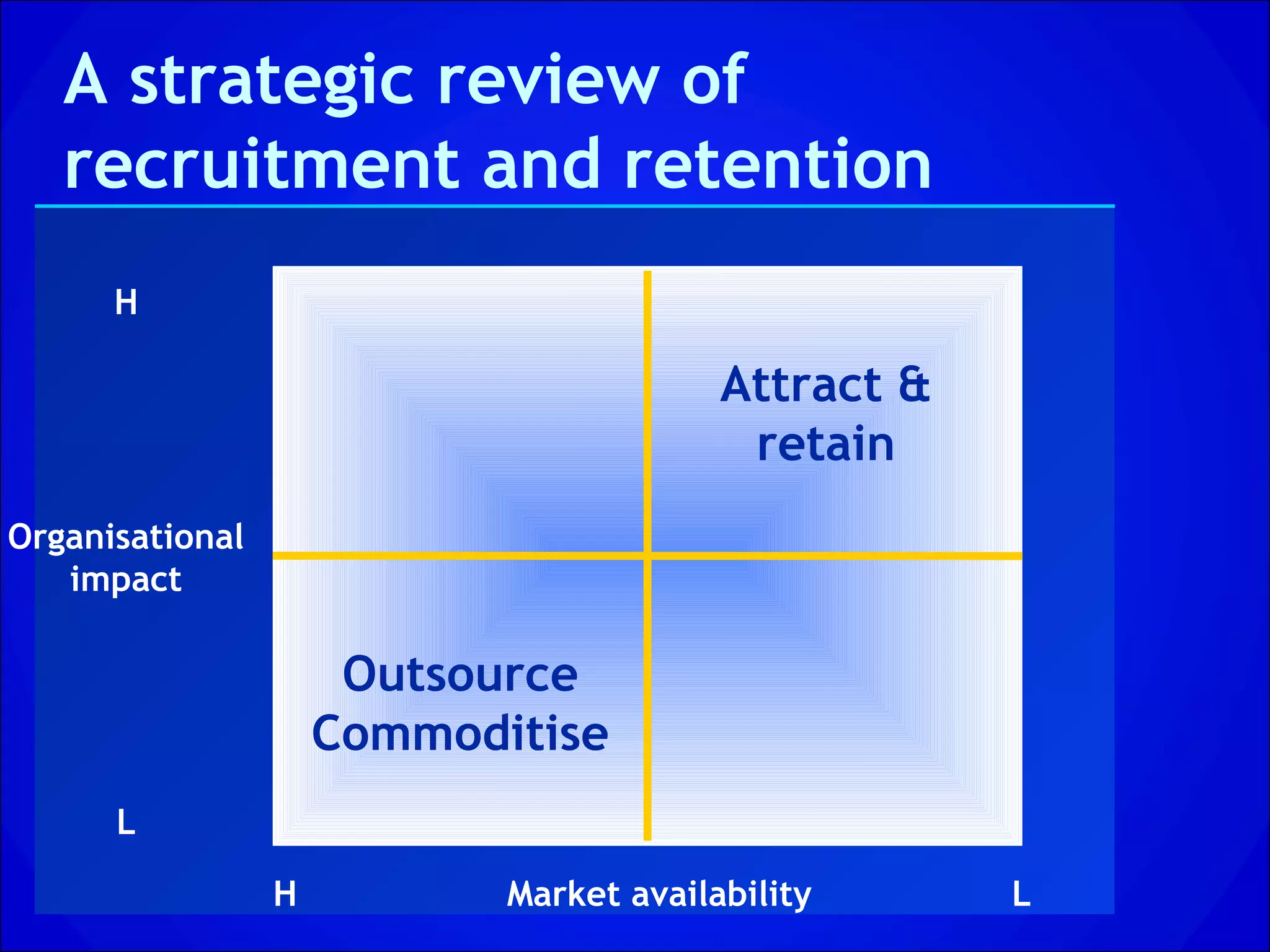 A strategic review of recruitment and retention

H

Organisational impact

L

Attract & retain

Outsource Commoditise

H

Market availability

L